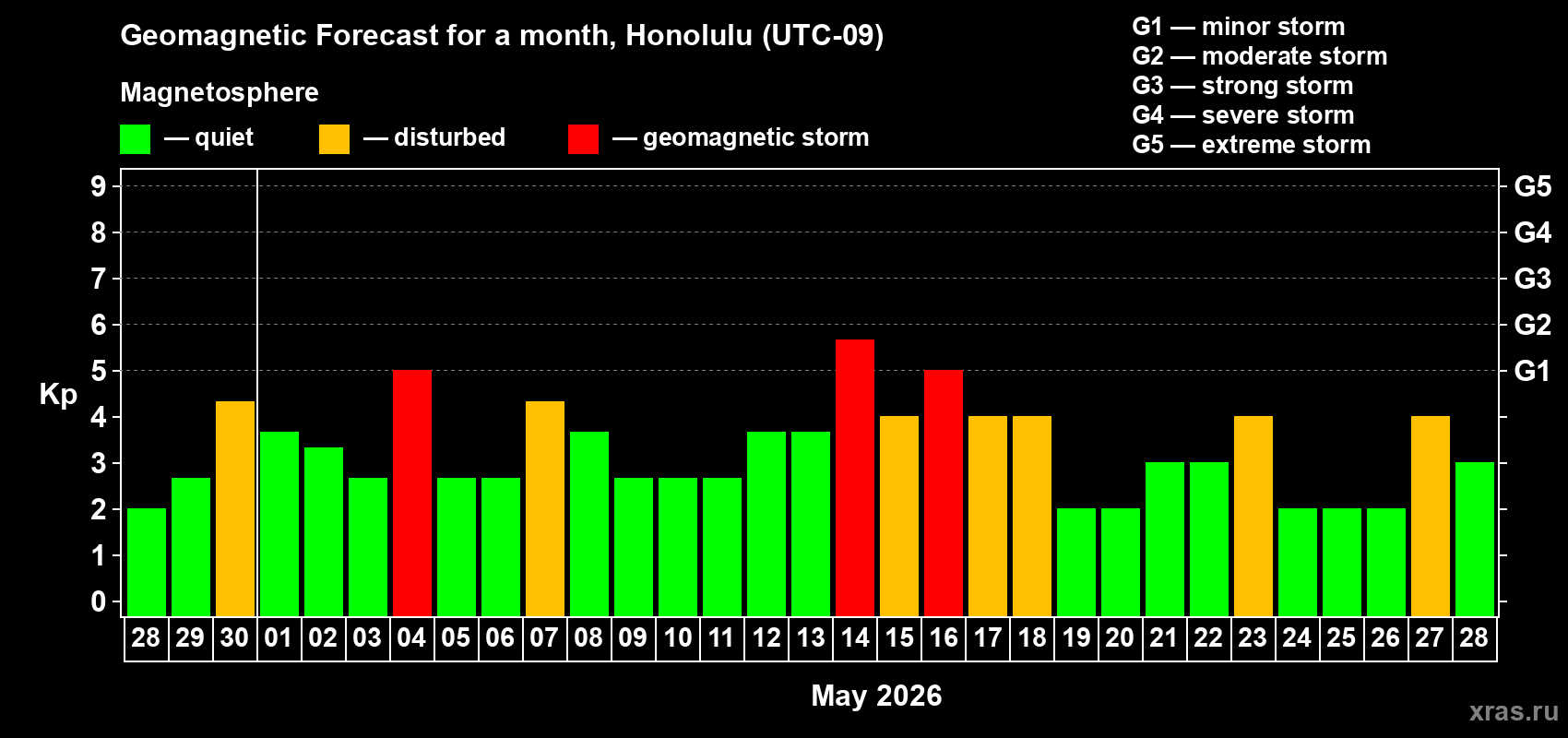 Geomagnetic Forecast for a month, Honolulu (UTC-09)

Magnetosphere

— quiet — disturbed — geomagnetic storm

G1 — minor storm
G2 — moderate storm
G3 — strong storm
G4 — severe storm
G5 — extreme storm

Kp

9 8 7 6 5 4 3 2 1 0

G5 G4 G3 G2 G1

28 29 30 01 02 03 04 05 06 07 08 09 10 11 12 13 14 15 16 17 18 19 20 21 22 23 24 25 26 27 28

May 2026

xras.ru